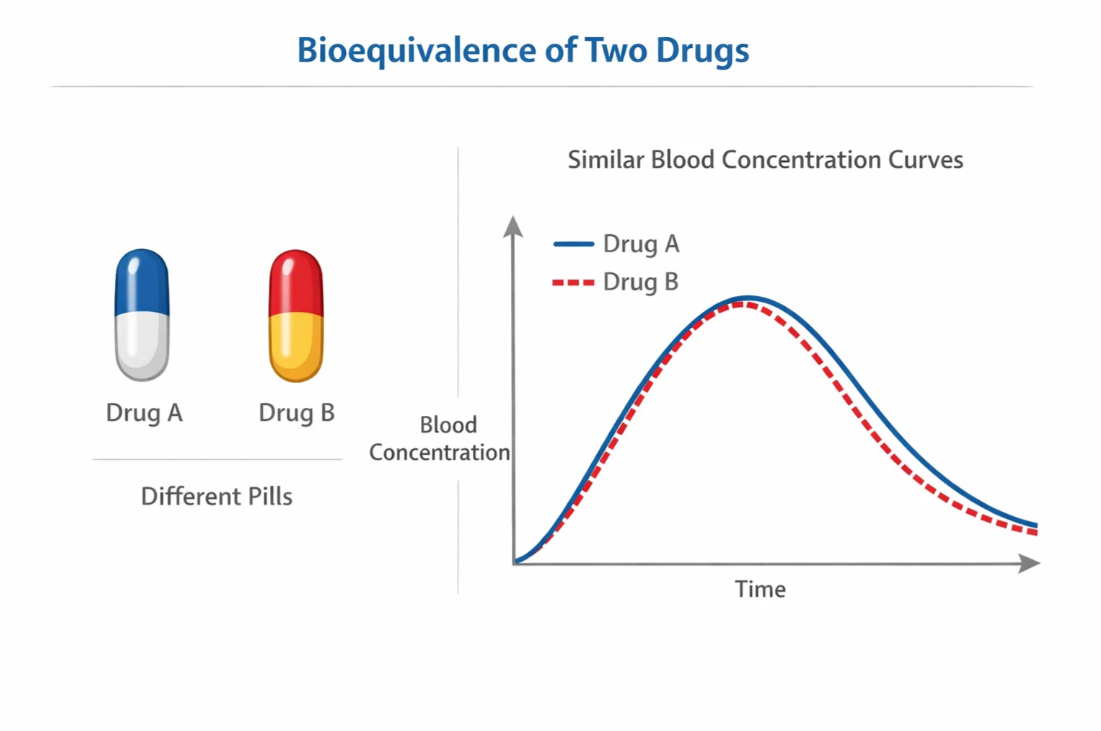 Bioequivalence of Two Drugs

Drug A

Drug B

Different Pills

Similar Blood Concentration Curves

Drug A
Drug B

Blood Concentration

Time